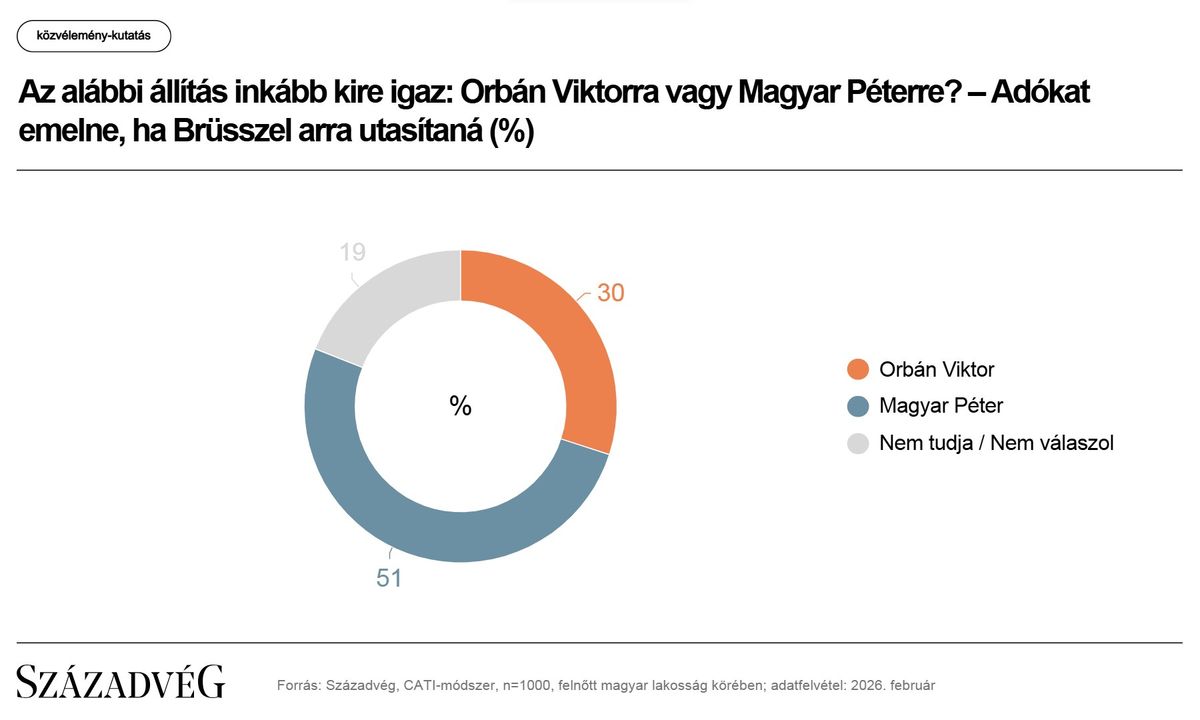 közvélemény-kutatás

Az alábbi állítás inkább kire igaz: Orbán Viktorra vagy Magyar Péterre? – Adókat emelne, ha Brüsszel arra utasítaná (%)

19

30

%

51

Orbán Viktor

Magyar Péter

Nem tudja / Nem válaszol

SZÁZADVÉG

Forrás: Századvég, CATI-módszer, n=1000, felnőtt magyar lakosság körében; adatfelvétel: 2026. február